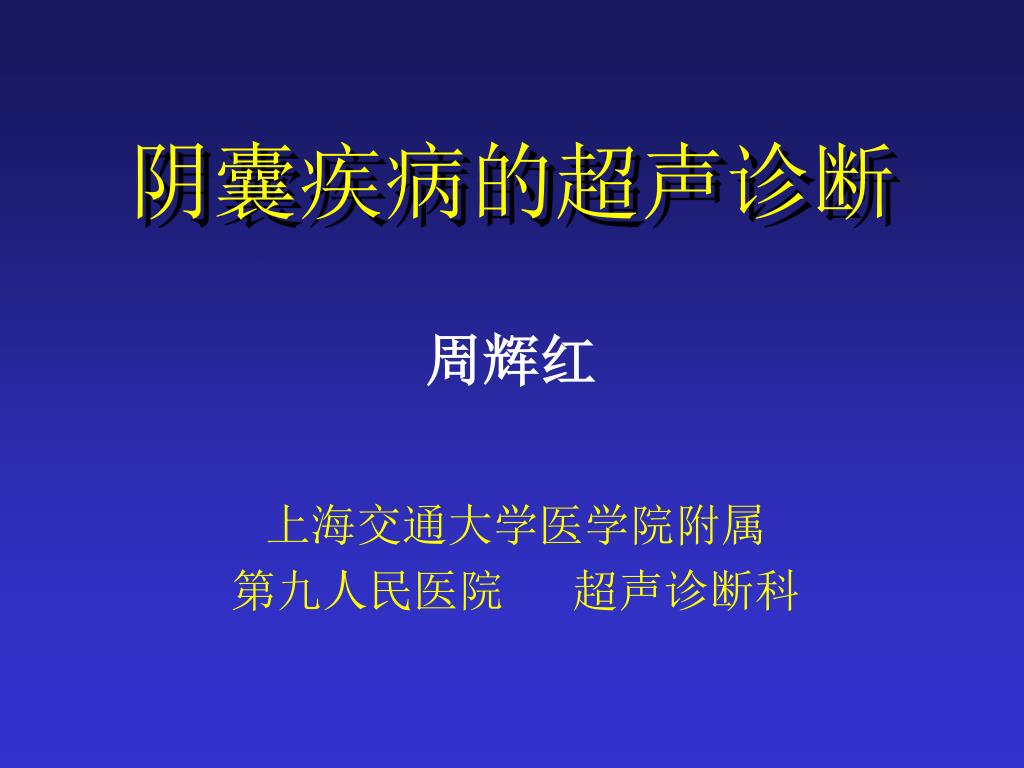 阴囊疾病的超声诊断

周辉红

上海交通大学医学院附属
第九人民医院　　超声诊断科